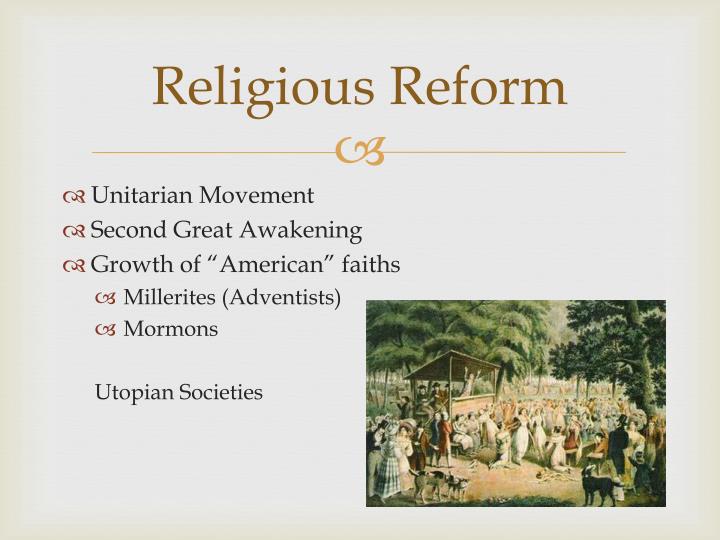 Religious Reform

Unitarian Movement
Second Great Awakening
Growth of “American” faiths
Millerites (Adventists)
Mormons

Utopian Societies